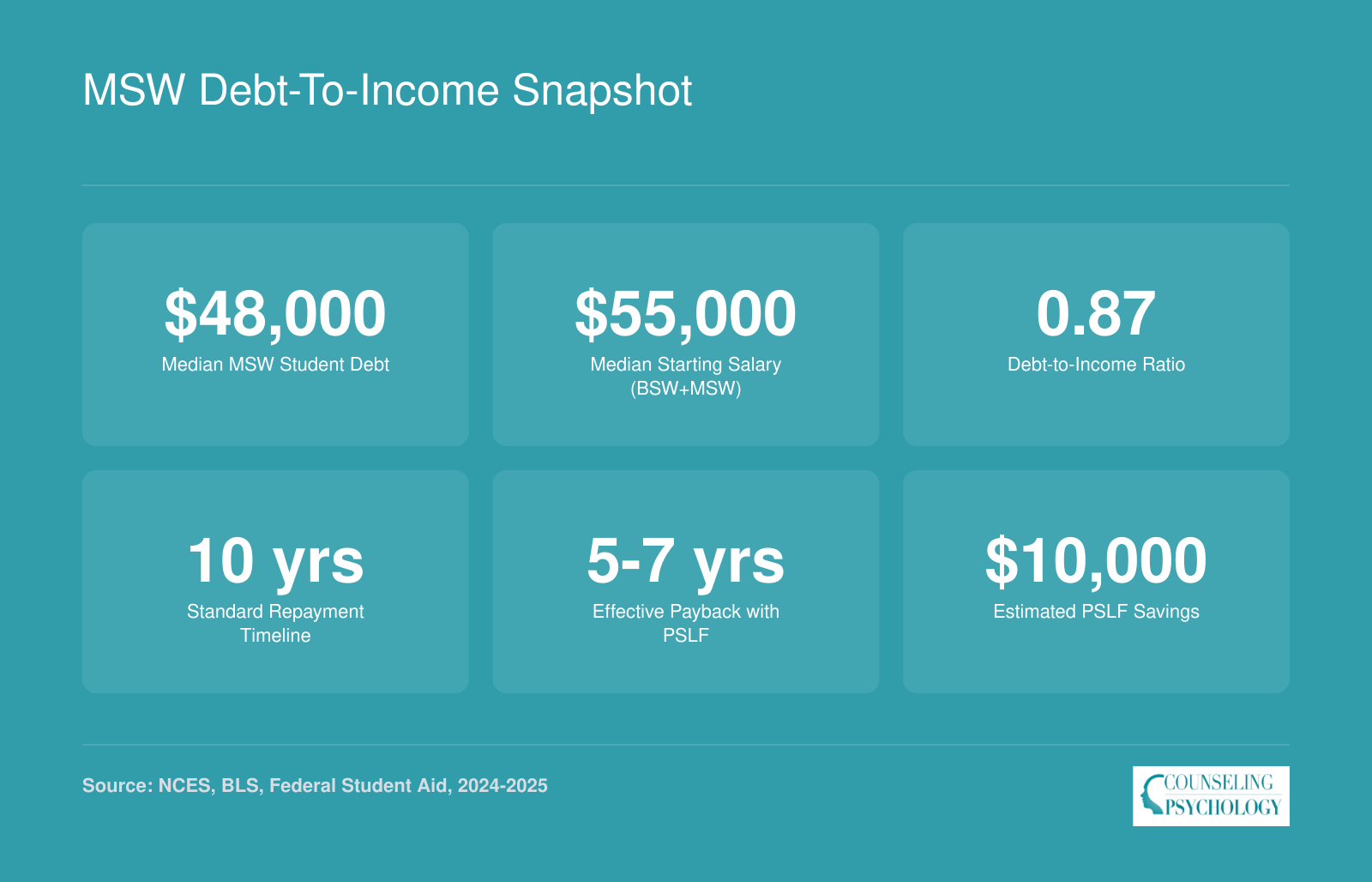 MSW Debt-To-Income Snapshot

$48,000
Median MSW Student Debt

$55,000
Median Starting Salary (BSW+MSW)

0.87
Debt-to-Income Ratio

10 yrs
Standard Repayment Timeline

5-7 yrs
Effective Payback with PSLF

$10,000
Estimated PSLF Savings

Source: NCES, BLS, Federal Student Aid, 2024-2025

COUNSELING PSYCHOLOGY